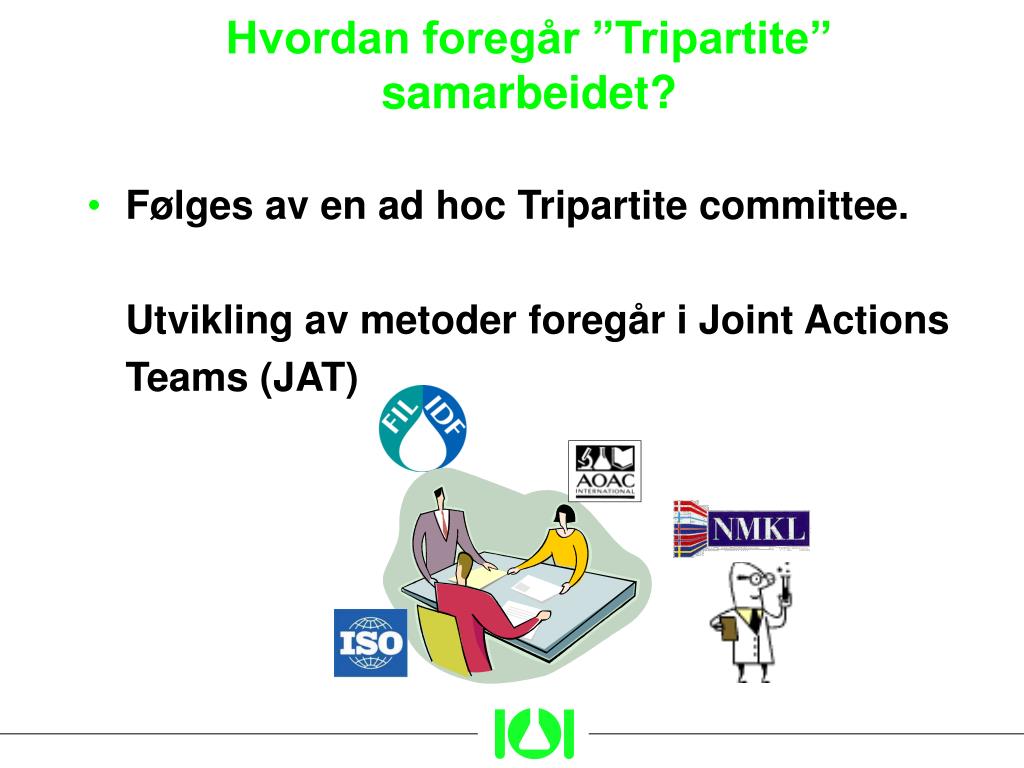 Hvordan foregår ”Tripartite” samarbeidet?

• Følges av en ad hoc Tripartite committee.

Utvikling av metoder foregår i Joint Actions Teams (JAT)

FIL IDF

AOAC INTERNATIONAL

NMKL

ISO